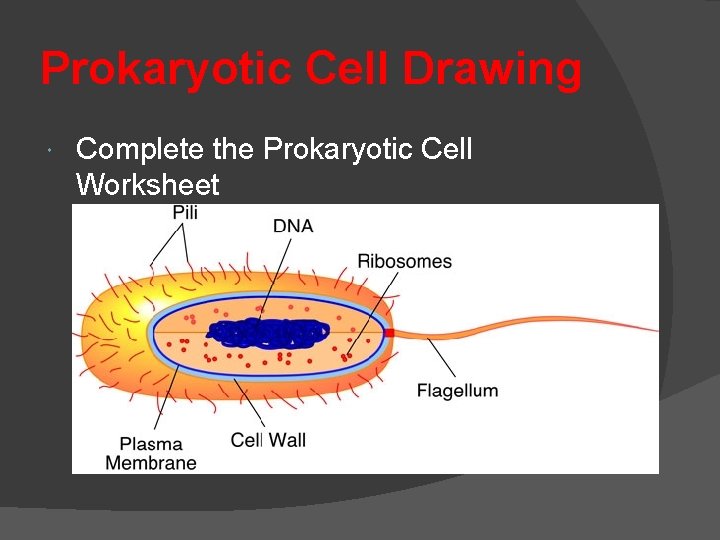 Prokaryotic Cell Drawing

Complete the Prokaryotic Cell Worksheet

Pili

DNA

Ribosomes

Flagellum

Plasma Membrane

Cell Wall